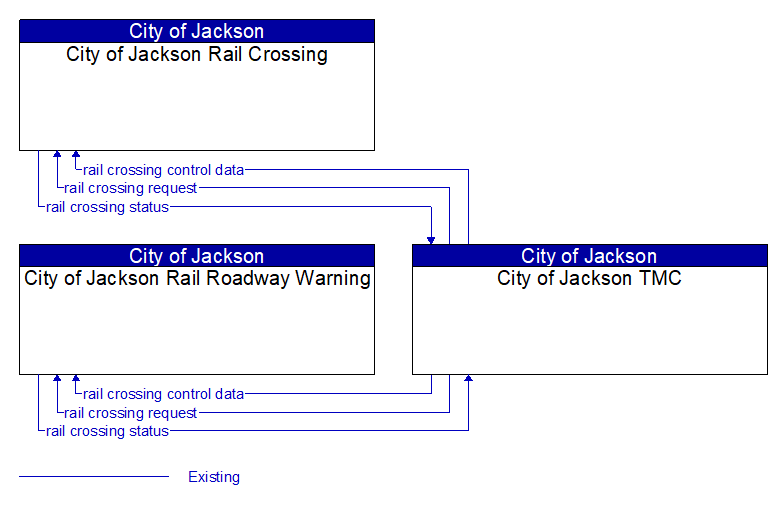 City of Jackson
City of Jackson Rail Crossing

rail crossing control data
rail crossing request
rail crossing status

City of Jackson
City of Jackson Rail Roadway Warning

City of Jackson
City of Jackson TMC

rail crossing control data
rail crossing request
rail crossing status

Existing